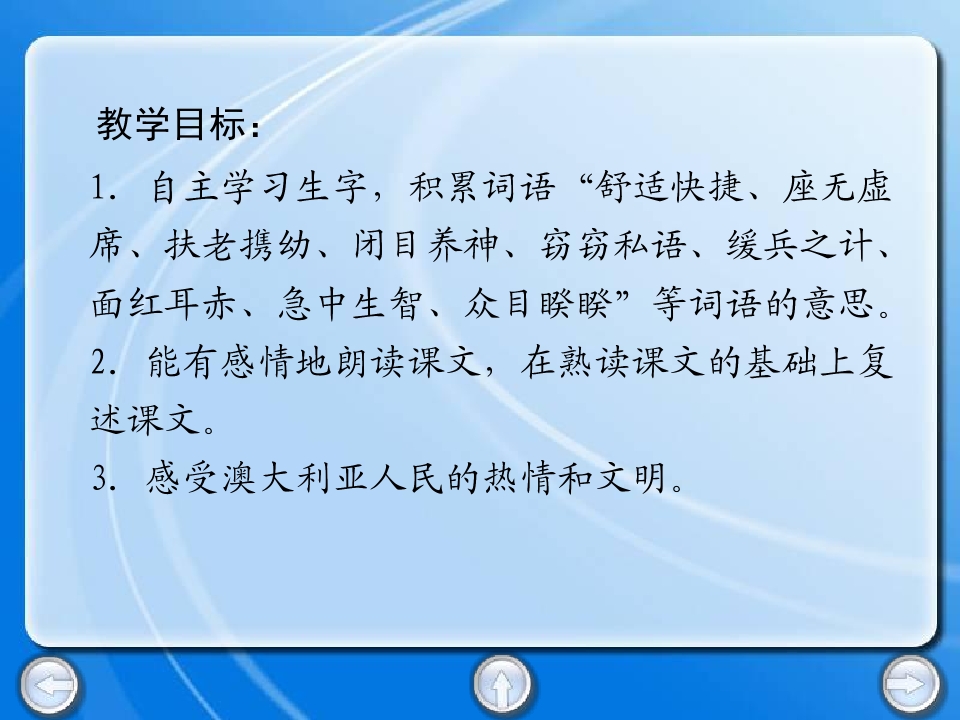 教学目标：

1.自主学习生字，积累词语“舒适快捷、座无虚席、扶老携幼、闭目养神、窃窃私语、缓兵之计、面红耳赤、急中生智、众目睽睽”等词语的意思。

2.能有感情地朗读课文，在熟读课文的基础上复述课文。

3.感受澳大利亚人民的热情和文明。